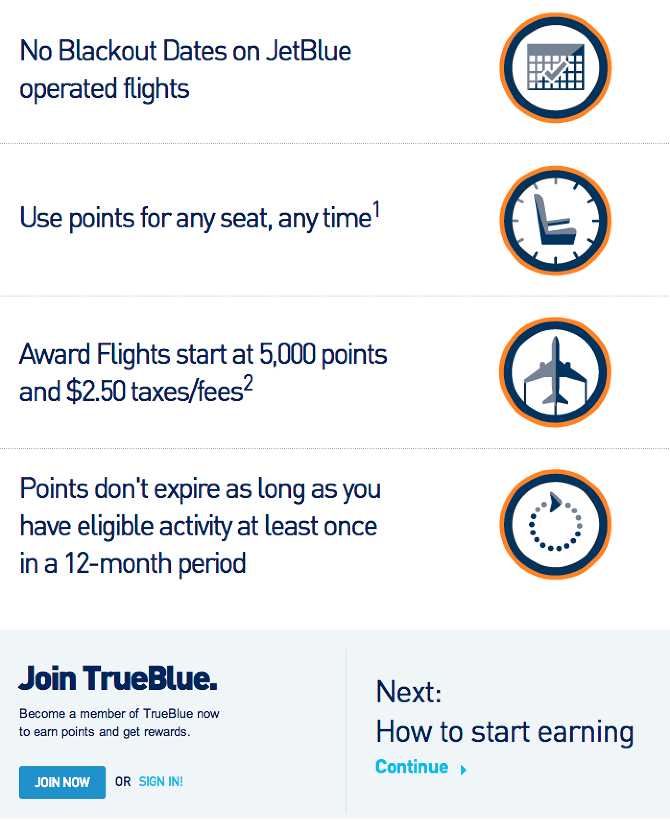 No Blackout Dates on JetBlue operated flights

Use points for any seat, any time$^1$

Award Flights start at 5,000 points and \$2.50 taxes/fees$^2$

Points don't expire as long as you have eligible activity at least once in a 12-month period

Join TrueBlue.

Become a member of TrueBlue now to earn points and get rewards.

JOIN NOW OR SIGN IN!

Next:
How to start earning

Continue